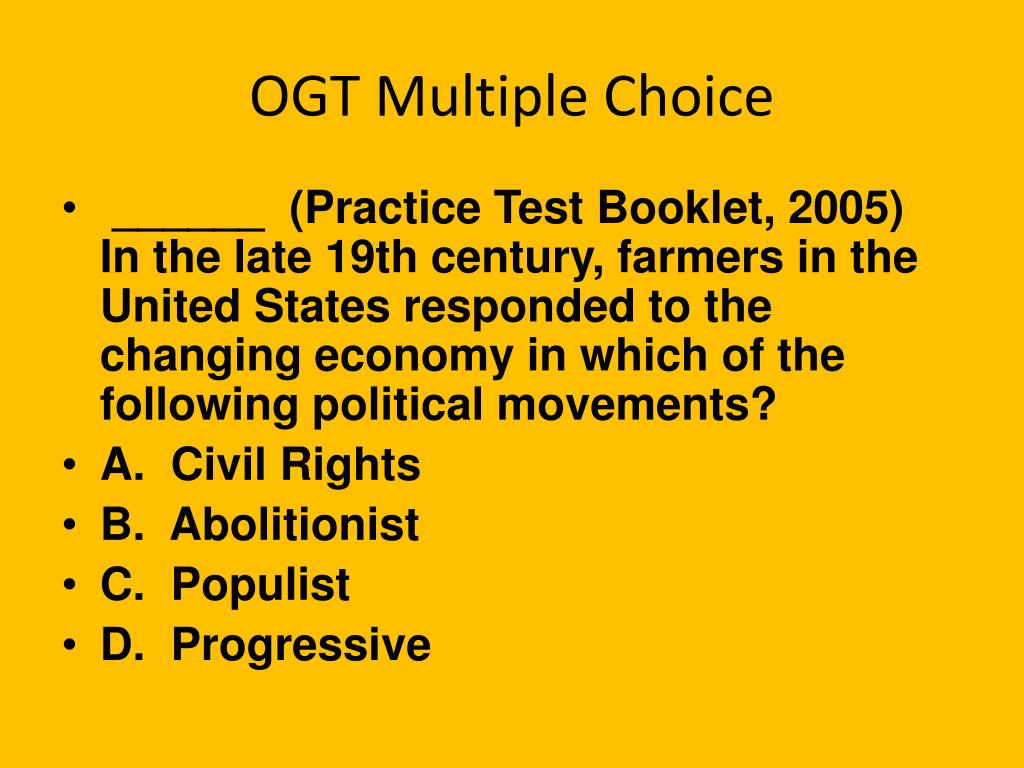 OGT Multiple Choice

• ______ (Practice Test Booklet, 2005) In the late 19th century, farmers in the United States responded to the changing economy in which of the following political movements?
• A. Civil Rights
• B. Abolitionist
• C. Populist
• D. Progressive